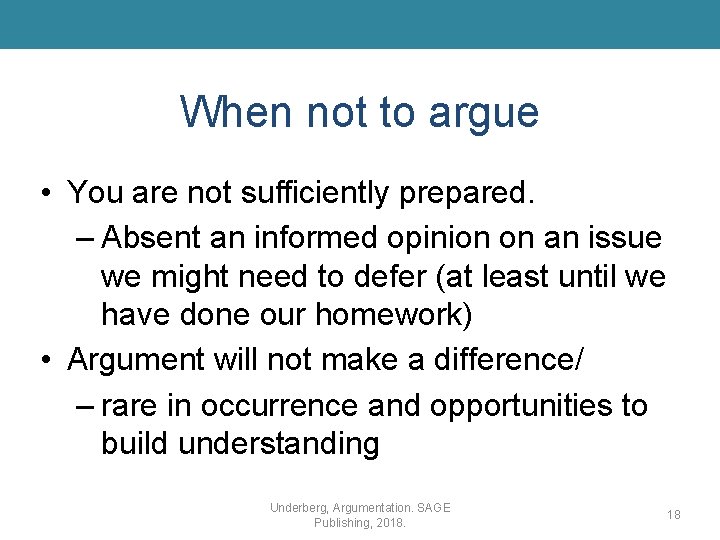 When not to argue

• You are not sufficiently prepared.

– Absent an informed opinion on an issue we might need to defer (at least until we have done our homework)

• Argument will not make a difference/

– rare in occurrence and opportunities to build understanding

Underberg, Argumentation. SAGE Publishing, 2018.

18